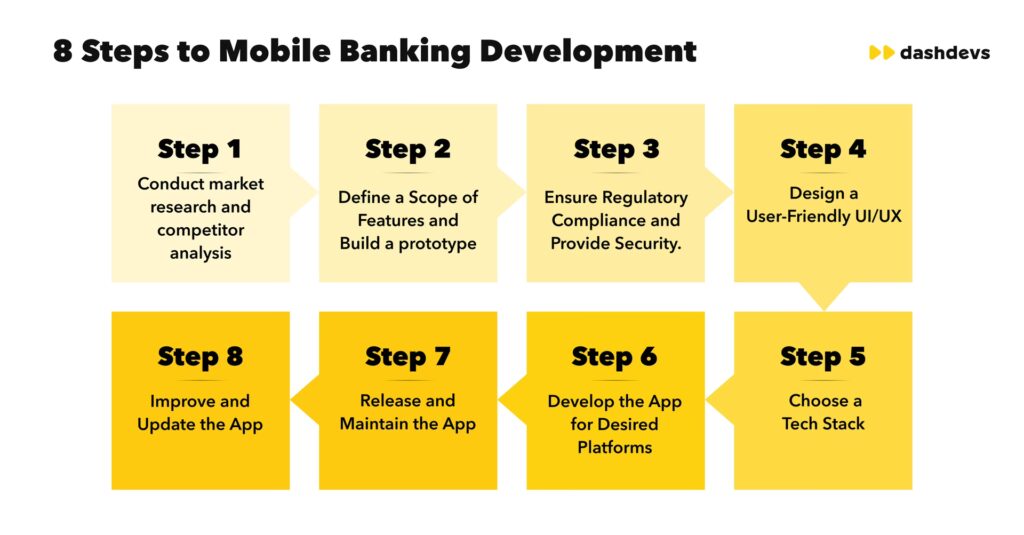 8 Steps to Mobile Banking Development

dashdevs

Step 1
Conduct market research and competitor analysis

Step 2
Define a Scope of Features and Build a prototype

Step 3
Ensure Regulatory Compliance and Provide Security.

Step 4
Design a User-Friendly UI/UX

Step 5
Choose a Tech Stack

Step 6
Develop the App for Desired Platforms

Step 7
Release and Maintain the App

Step 8
Improve and Update the App